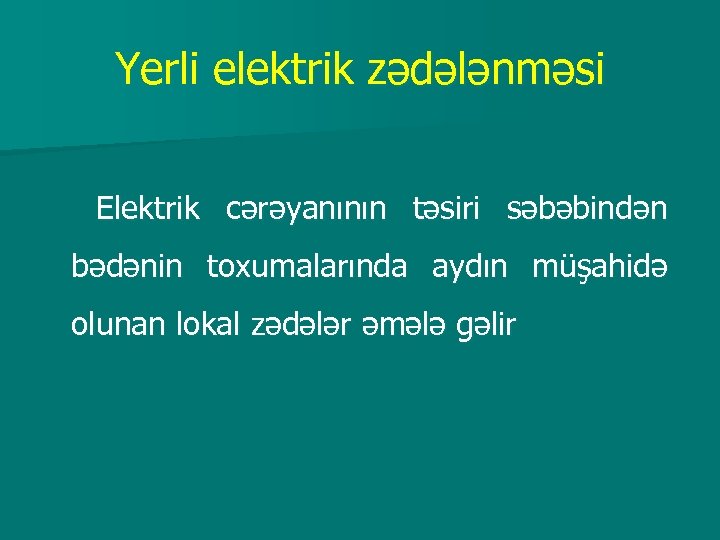 Yerli elektrik zədələnməsi

Elektrik cərəyanının təsiri səbəbindən bədənin toxumalarında aydın müşahidə olunan lokal zədələr əmələ gəlir